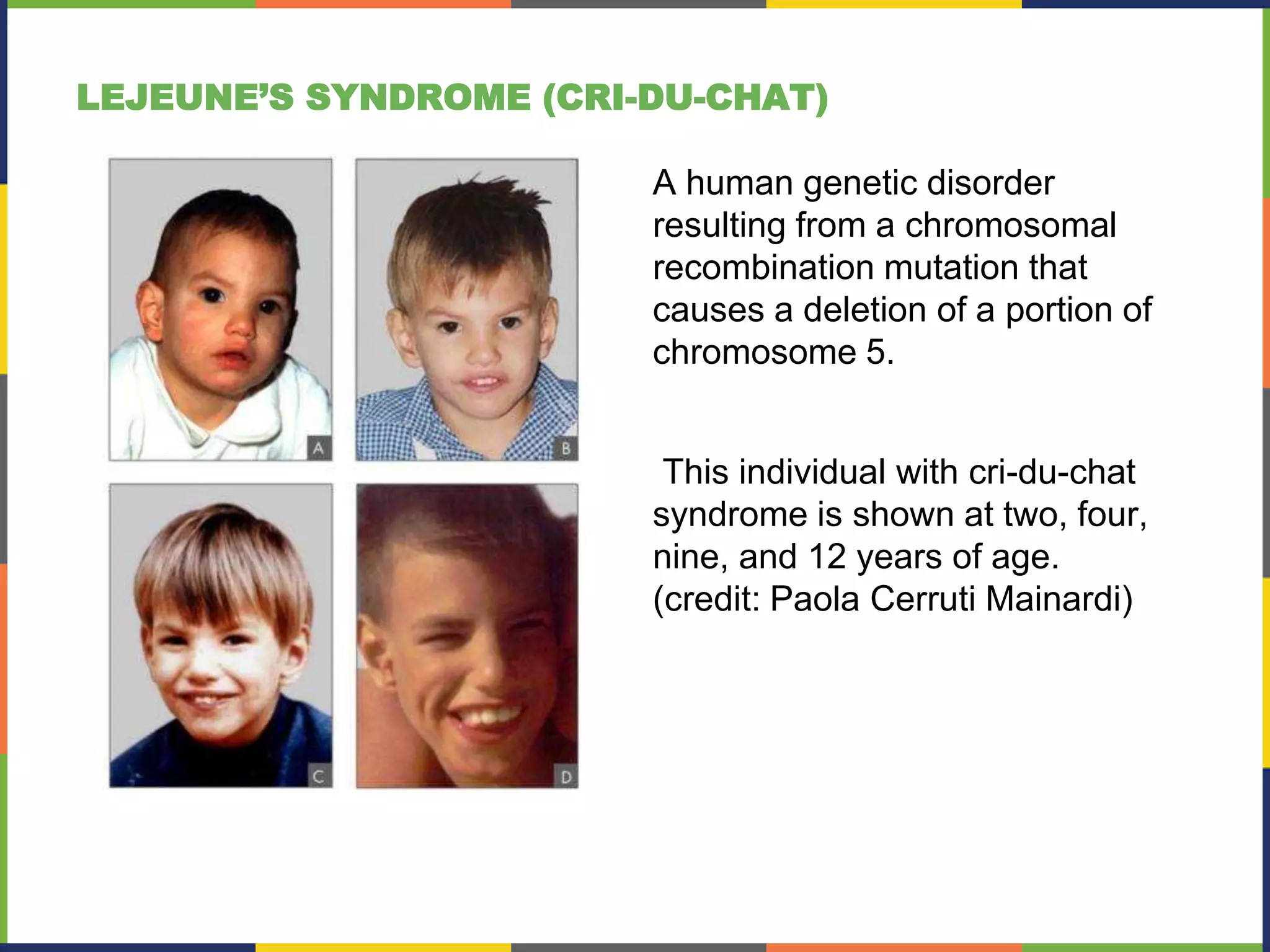 LEJEUNE'S SYNDROME (CRI-DU-CHAT)

A

B

C

D

A human genetic disorder resulting from a chromosomal recombination mutation that causes a deletion of a portion of chromosome 5.

This individual with cri-du-chat syndrome is shown at two, four, nine, and 12 years of age. (credit: Paola Cerruti Mainardi)